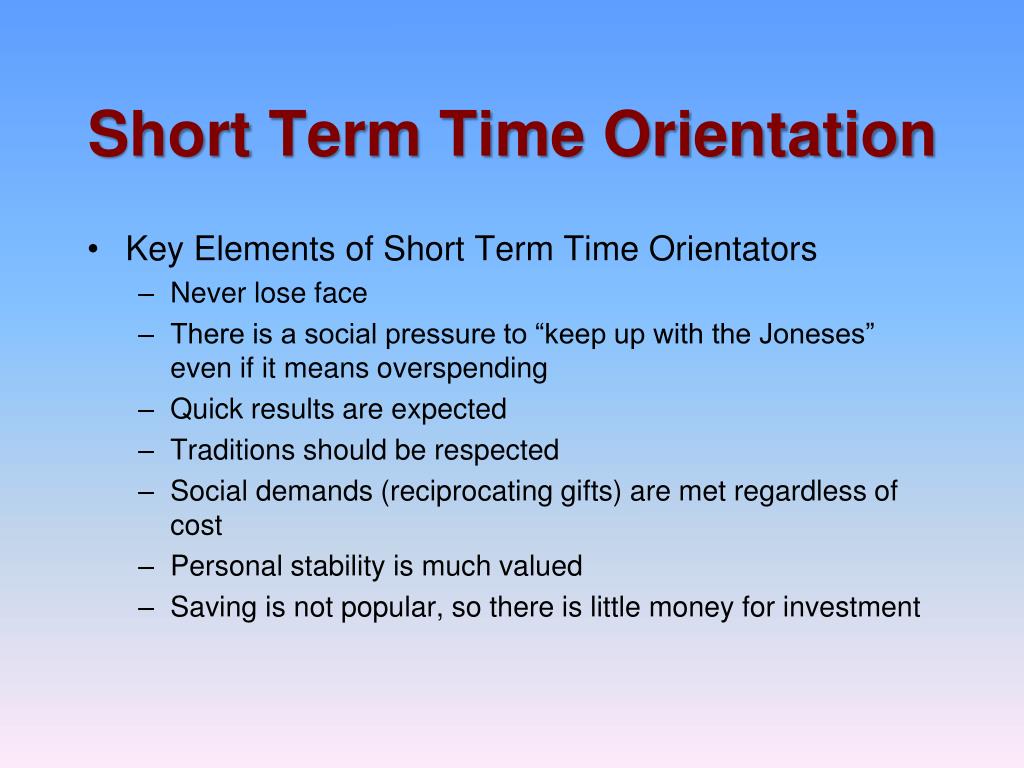 Short Term Time Orientation

• Key Elements of Short Term Time Orientators
– Never lose face
– There is a social pressure to “keep up with the Joneses” even if it means overspending
– Quick results are expected
– Traditions should be respected
– Social demands (reciprocating gifts) are met regardless of cost
– Personal stability is much valued
– Saving is not popular, so there is little money for investment